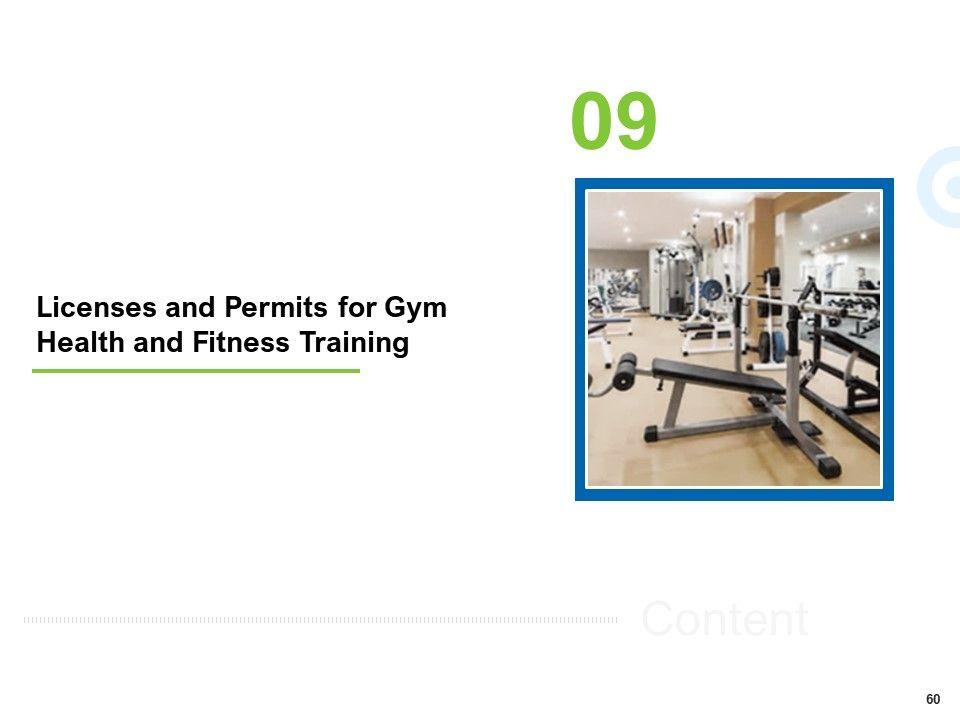 09

Licenses and Permits for Gym Health and Fitness Training

Content

60